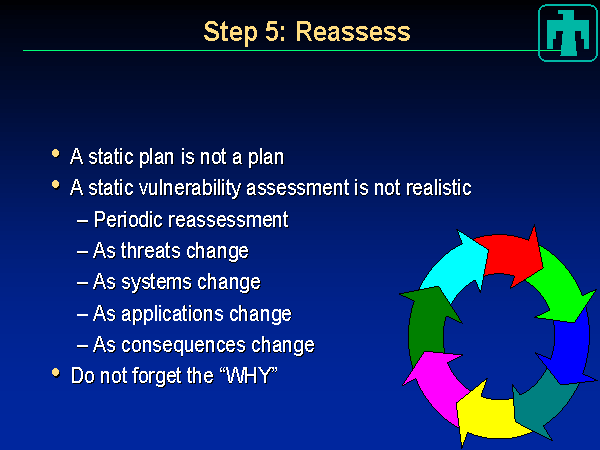 Step 5: Reassess

• A static plan is not a plan
• A static vulnerability assessment is not realistic
– Periodic reassessment
– As threats change
– As systems change
– As applications change
– As consequences change
• Do not forget the “WHY”